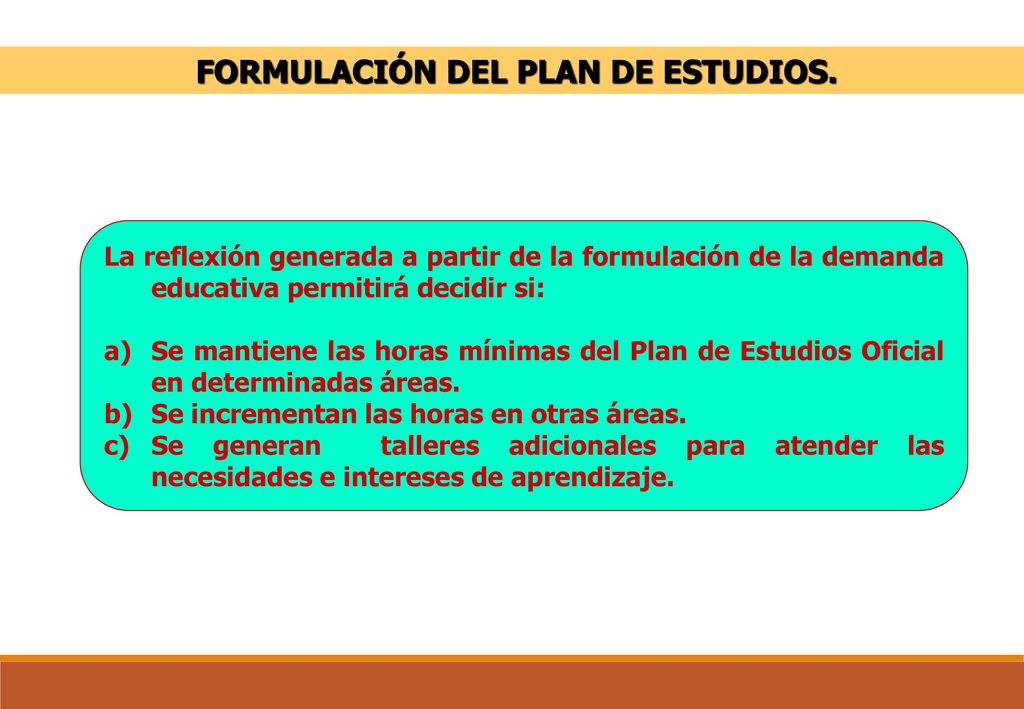 FORMULACIÓN DEL PLAN DE ESTUDIOS.

La reflexión generada a partir de la formulación de la demanda educativa permitirá decidir si:

a) Se mantiene las horas mínimas del Plan de Estudios Oficial en determinadas áreas.
b) Se incrementan las horas en otras áreas.
c) Se generan talleres adicionales para atender las necesidades e intereses de aprendizaje.